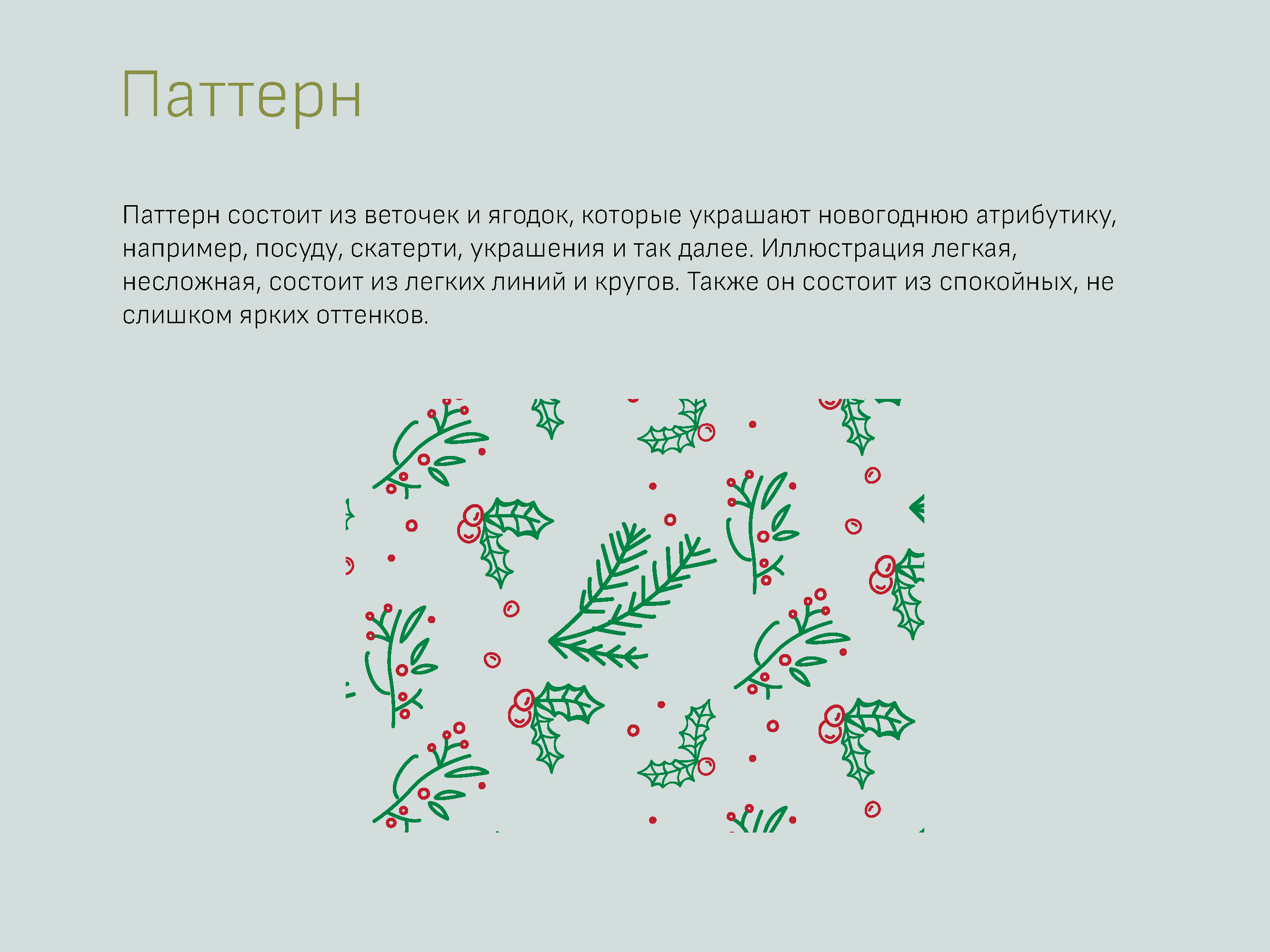 Паттерн

Паттерн состоит из веточек и ягодок, которые украшают новогоднюю атрибутику, например, посуду, скатерти, украшения и так далее. Иллюстрация легкая, несложная, состоит из легких линий и кругов. Также он состоит из спокойных, не слишком ярких оттенков.